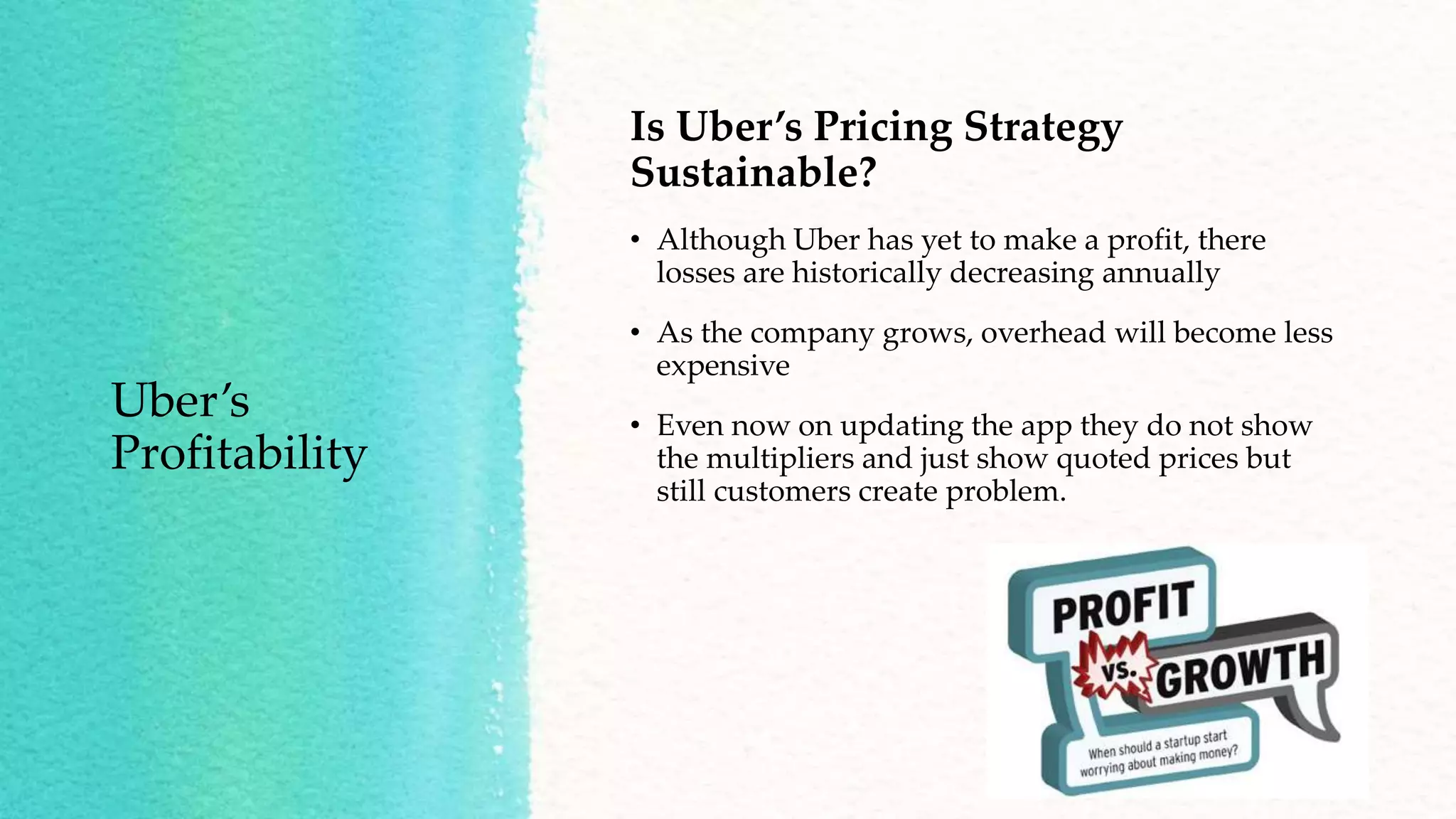 Uber's Profitability

Is Uber's Pricing Strategy Sustainable?

• Although Uber has yet to make a profit, there losses are historically decreasing annually

• As the company grows, overhead will become less expensive

• Even now on updating the app they do not show the multipliers and just show quoted prices but still customers create problem.

PROFIT VS. GROWTH

When should a startup start worrying about making money?